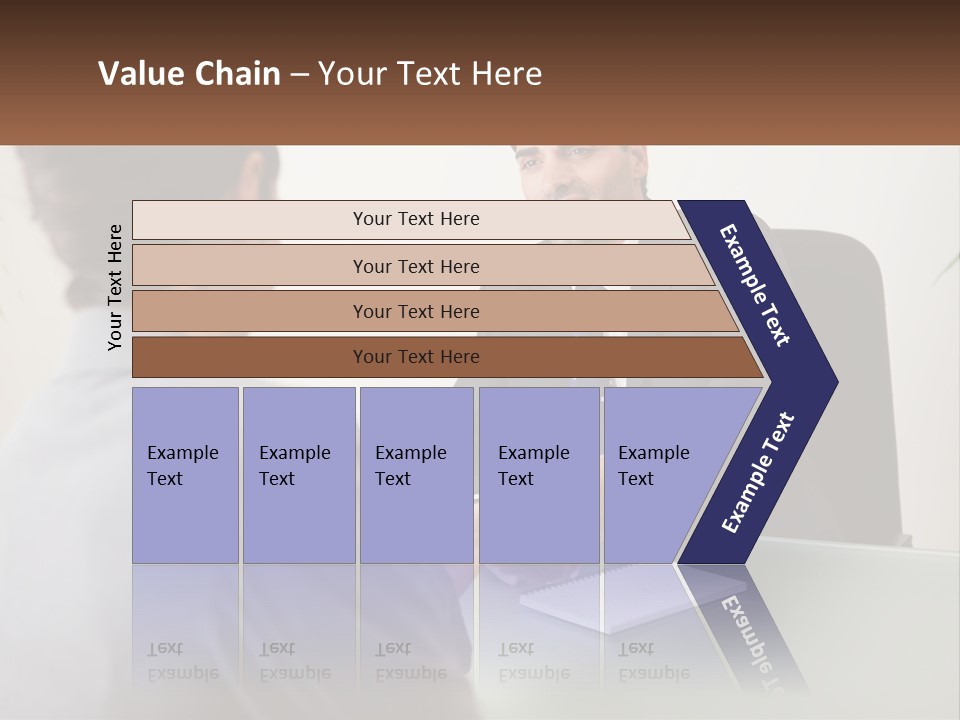 Value Chain – Your Text Here

Your Text Here

Your Text Here

Your Text Here

Your Text Here

Your Text Here

Example Text

Example Text

Example Text

Example Text

Example Text

Example Text

Example Text